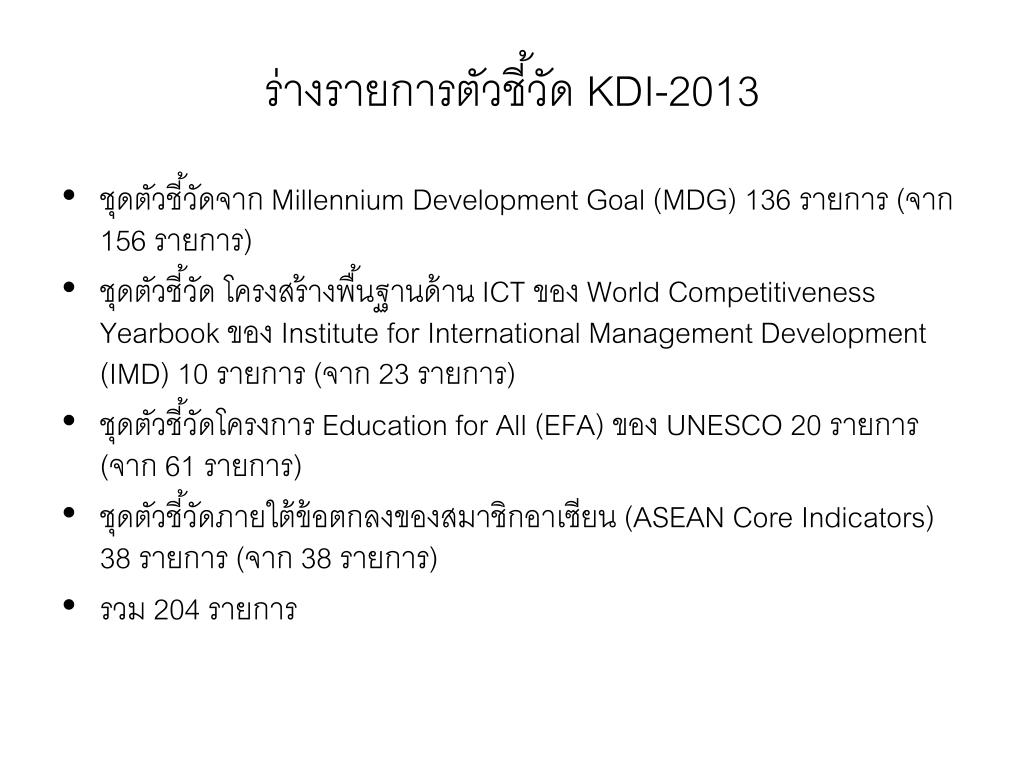 ร่างรายการตัวชี้วัด KDI-2013

• ชุดตัวชี้วัดจาก Millennium Development Goal (MDG) 136 รายการ (จาก 156 รายการ)

• ชุดตัวชี้วัด โครงสร้างพื้นฐานด้าน ICT ของ World Competitiveness Yearbook ของ Institute for International Management Development (IMD) 10 รายการ (จาก 23 รายการ)

• ชุดตัวชี้วัดโครงการ Education for All (EFA) ของ UNESCO 20 รายการ (จาก 61 รายการ)

• ชุดตัวชี้วัดภายใต้ข้อตกลงของสมาชิกอาเซียน (ASEAN Core Indicators) 38 รายการ (จาก 38 รายการ)

• รวม 204 รายการ